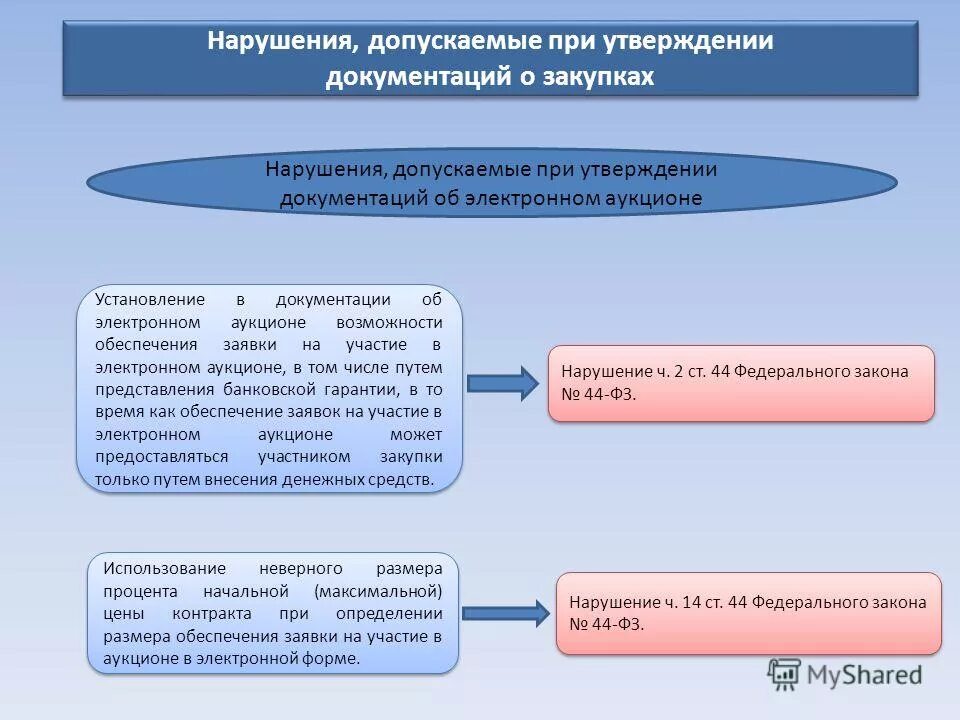 Нарушения, допускаемые при утверждении документаций о закупках

Нарушения, допускаемые при утверждении документаций об электронном аукционе

Установление в документации об электронном аукционе возможности обеспечения заявки на участие в электронном аукционе, в том числе путем представления банковской гарантии, в то время как обеспечение заявок на участие в электронном аукционе может предоставляться участником закупки только путем внесения денежных средств.

Нарушение ч. 2 ст. 44 Федерального закона № 44-ФЗ.

Использование неверного размера процента начальной (максимальной) цены контракта при определении размера обеспечения заявки на участие в аукционе в электронной форме.

Нарушение ч. 14 ст. 44 Федерального закона № 44-ФЗ.

MyShared